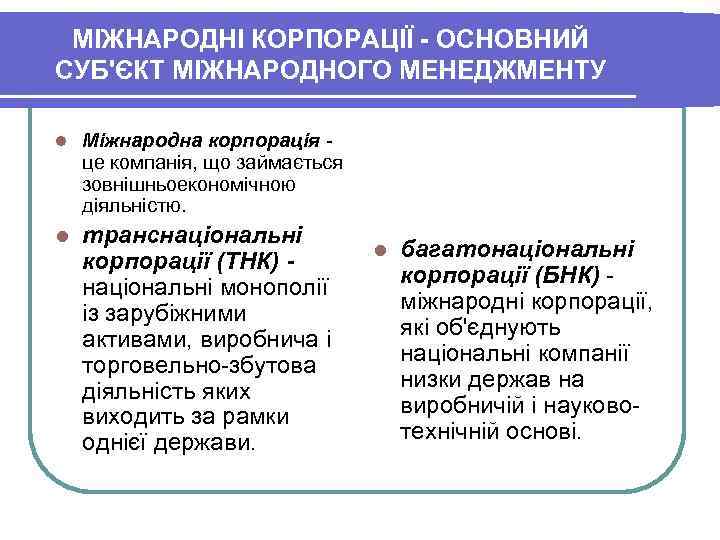 МІЖНАРОДНІ КОРПОРАЦІЇ - ОСНОВНИЙ СУБ'ЄКТ МІЖНАРОДНОГО МЕНЕДЖМЕНТУ

Міжнародна корпорація - це компанія, що займається зовнішньоекономічною діяльністю.

транснаціональні корпорації (ТНК) - національні монополії із зарубіжними активами, виробнича і торговельно-збутова діяльність яких виходить за рамки однієї держави.

багатонаціональні корпорації (БНК) - міжнародні корпорації, які об'єднують національні компанії низки держав на виробничій і науково-технічній основі.